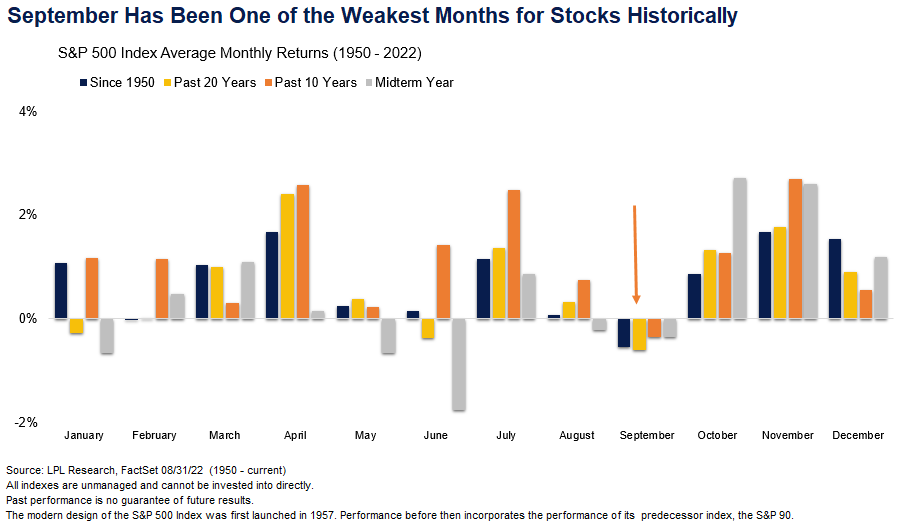 September Has Been One of the Weakest Months for Stocks Historically

S&P 500 Index Average Monthly Returns (1950 - 2022)

Since 1950 Past 20 Years Past 10 Years Midterm Year

4%

2%

0%

-2%

January February March April May June July August September October November December

Source: LPL Research, FactSet 08/31/22 (1950 - current)
All indexes are unmanaged and cannot be invested into directly.
Past performance is no guarantee of future results.
The modern design of the S&P 500 Index was first launched in 1957. Performance before then incorporates the performance of its predecessor index, the S&P 90.